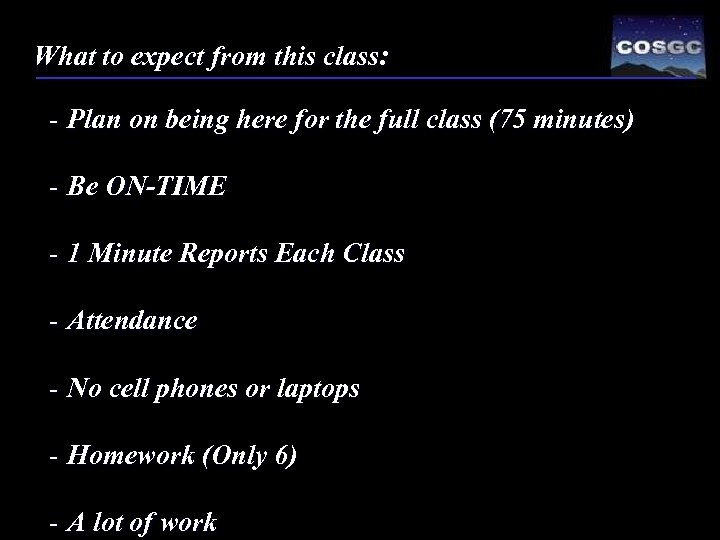 What to expect from this class:

COSGC

- Plan on being here for the full class (75 minutes)

- Be ON-TIME

- 1 Minute Reports Each Class

- Attendance

- No cell phones or laptops

- Homework (Only 6)

- A lot of work